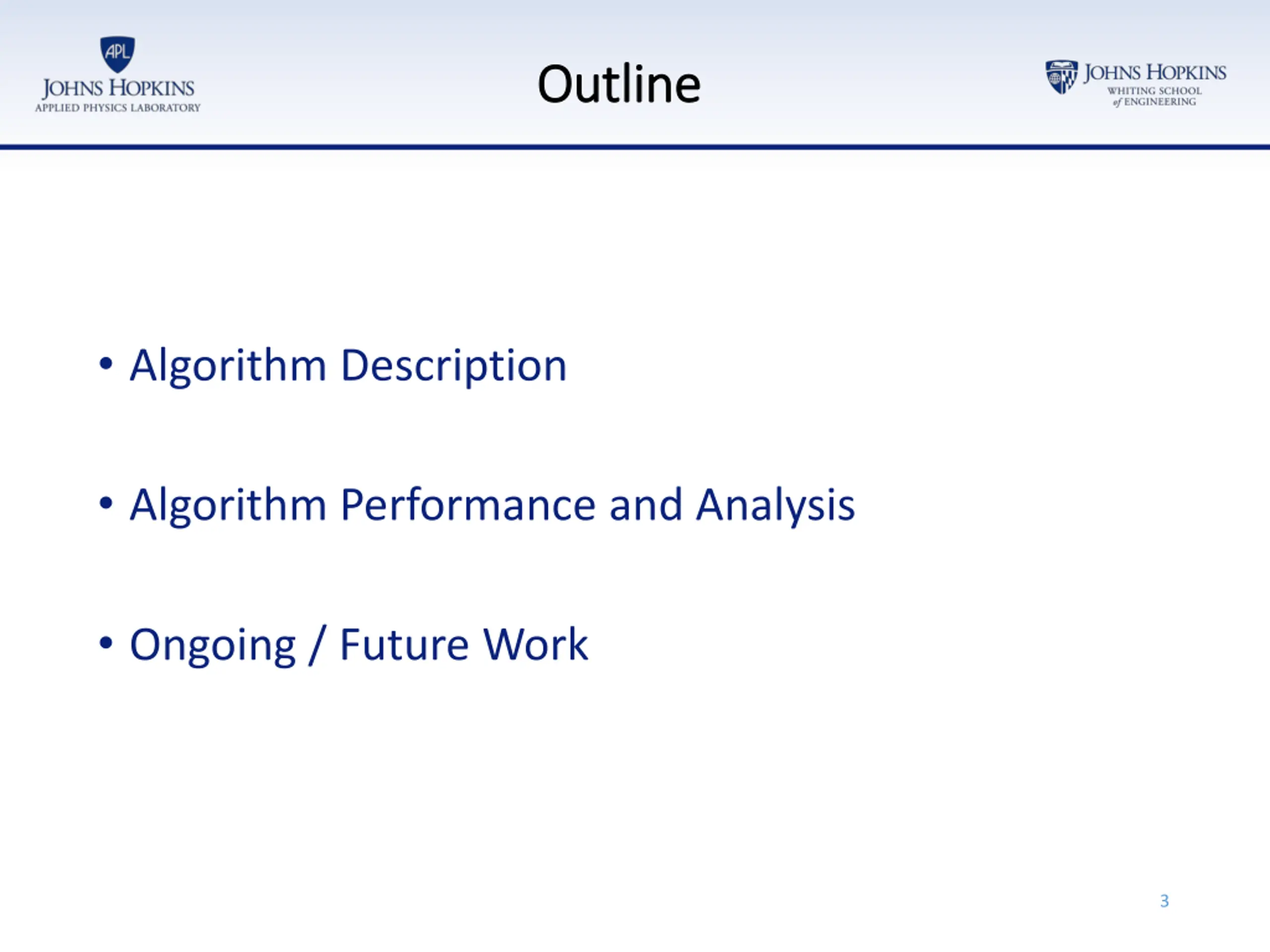 APL
JOHNS HOPKINS
APPLIED PHYSICS LABORATORY

Outline

JOHNS HOPKINS
WHITING SCHOOL
of ENGINEERING

• Algorithm Description

• Algorithm Performance and Analysis

• Ongoing / Future Work

3